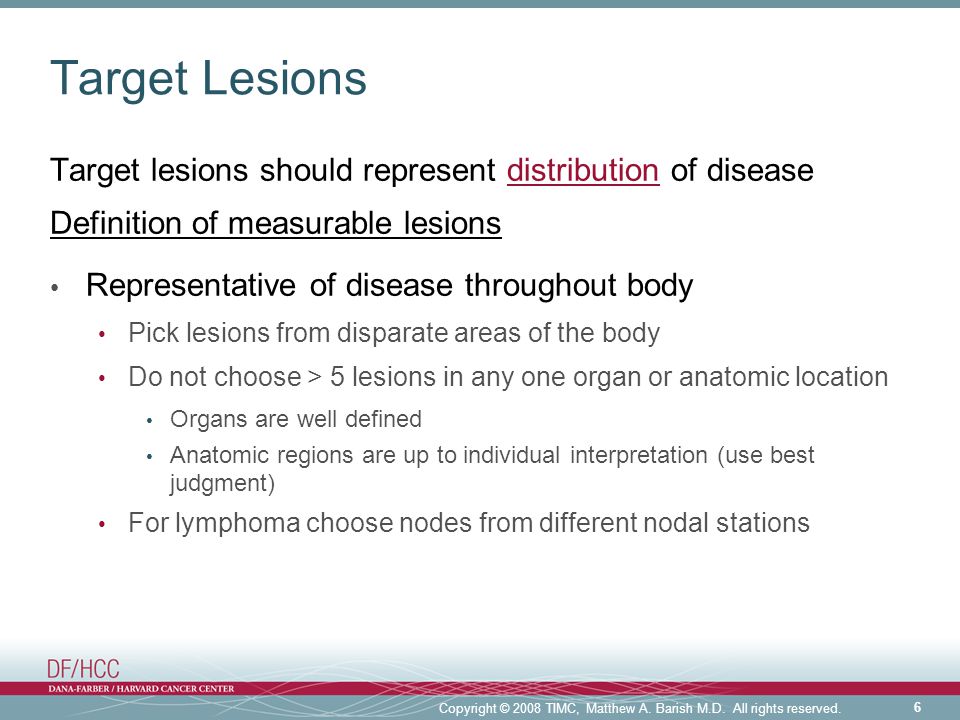 Target Lesions

Target lesions should represent distribution of disease

Definition of measurable lesions

• Representative of disease throughout body
• Pick lesions from disparate areas of the body
• Do not choose > 5 lesions in any one organ or anatomic location
• Organs are well defined
• Anatomic regions are up to individual interpretation (use best judgment)
• For lymphoma choose nodes from different nodal stations

DF/HCC
DANA-FARBER / HARVARD CANCER CENTER

Copyright © 2008 TIMC, Matthew A. Barish M.D. All rights reserved.

6